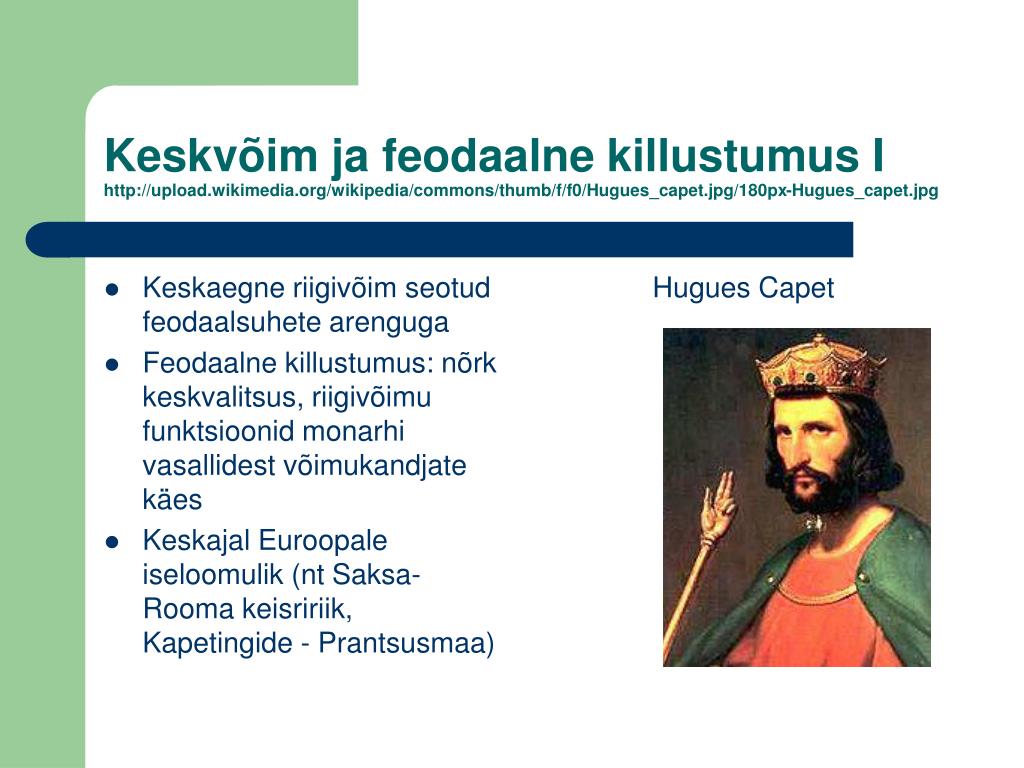 Keskvõim ja feodaalne killustumus I
http://upload.wikimedia.org/wikipedia/commons/thumb/f/f0/Hugues_capet.jpg/180px-Hugues_capet.jpg

- Keskaegne riigivõim seotud feodaalsuhete arenguga
- Feodaalne killustumus: nõrk keskvalitsus, riigivõimu funktsioonid monarhi vasallidest võimukandjate käes
- Keskajal Euroopale iseloomulik (nt Saksa-Rooma keisririik, Kapetingide - Prantsusmaa)

Hugues Capet